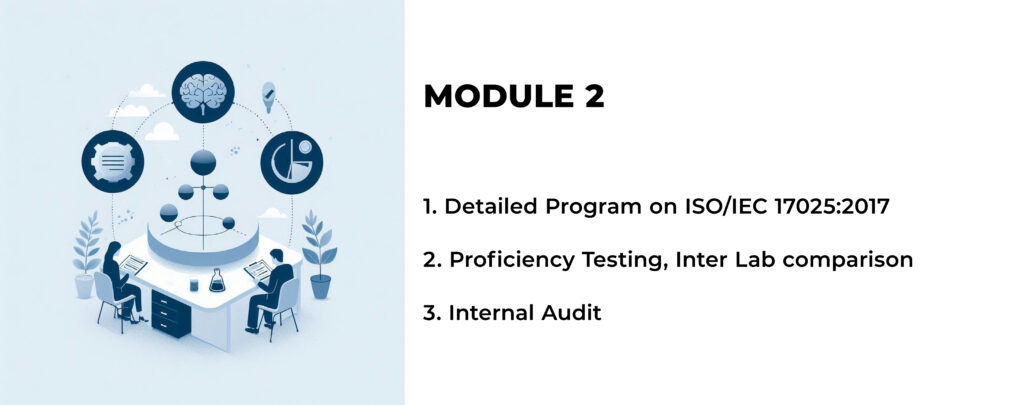 MODULE 2

1. Detailed Program on ISO/IEC 17025:2017

2. Proficiency Testing, Inter Lab comparison

3. Internal Audit